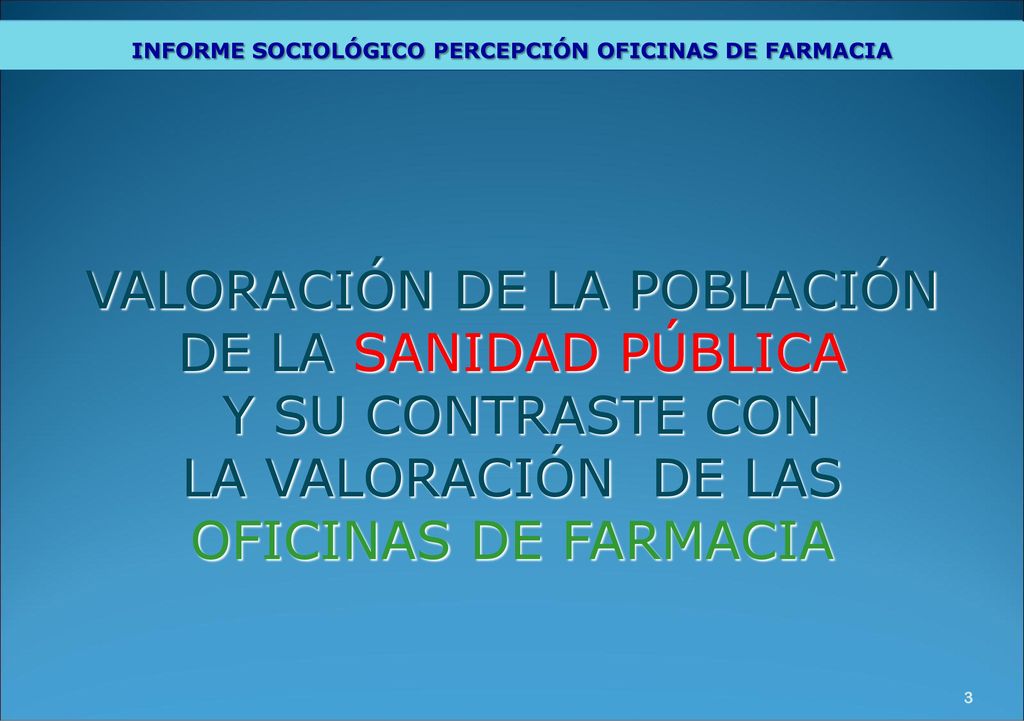 INFORME SOCIOLÓGICO PERCEPCIÓN OFICINAS DE FARMACIA

VALORACIÓN DE LA POBLACIÓN DE LA SANIDAD PÚBLICA Y SU CONTRASTE CON LA VALORACIÓN DE LAS OFICINAS DE FARMACIA

3